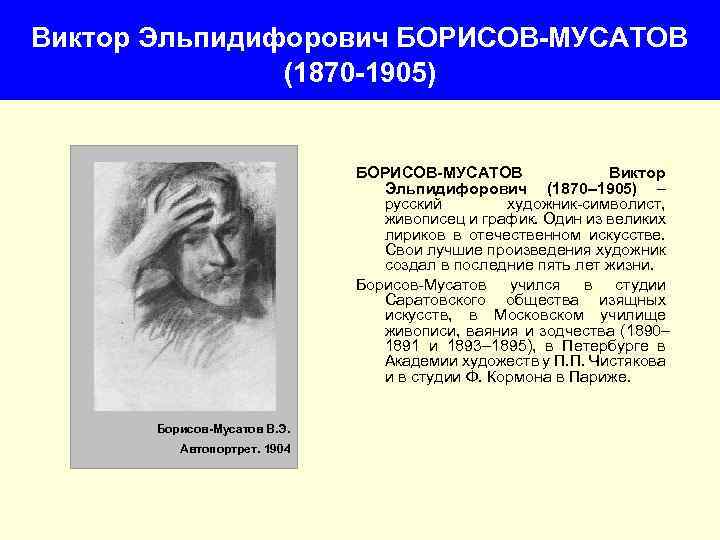 Виктор Эльпидифорович БОРИСОВ-МУСАТОВ (1870-1905)

Борисов-Мусатов В.Э.
Автопортрет. 1904

БОРИСОВ-МУСАТОВ Виктор Эльпидифорович (1870–1905) – русский художник-символист, живописец и график. Один из великих лириков в отечественном искусстве. Свои лучшие произведения художник создал в последние пять лет жизни.

Борисов-Мусатов учился в студии Саратовского общества изящных искусств, в Московском училище живописи, ваяния и зодчества (1890–1891 и 1893–1895), в Петербурге в Академии художеств у П.П. Чистякова и в студии Ф. Кормона в Париже.